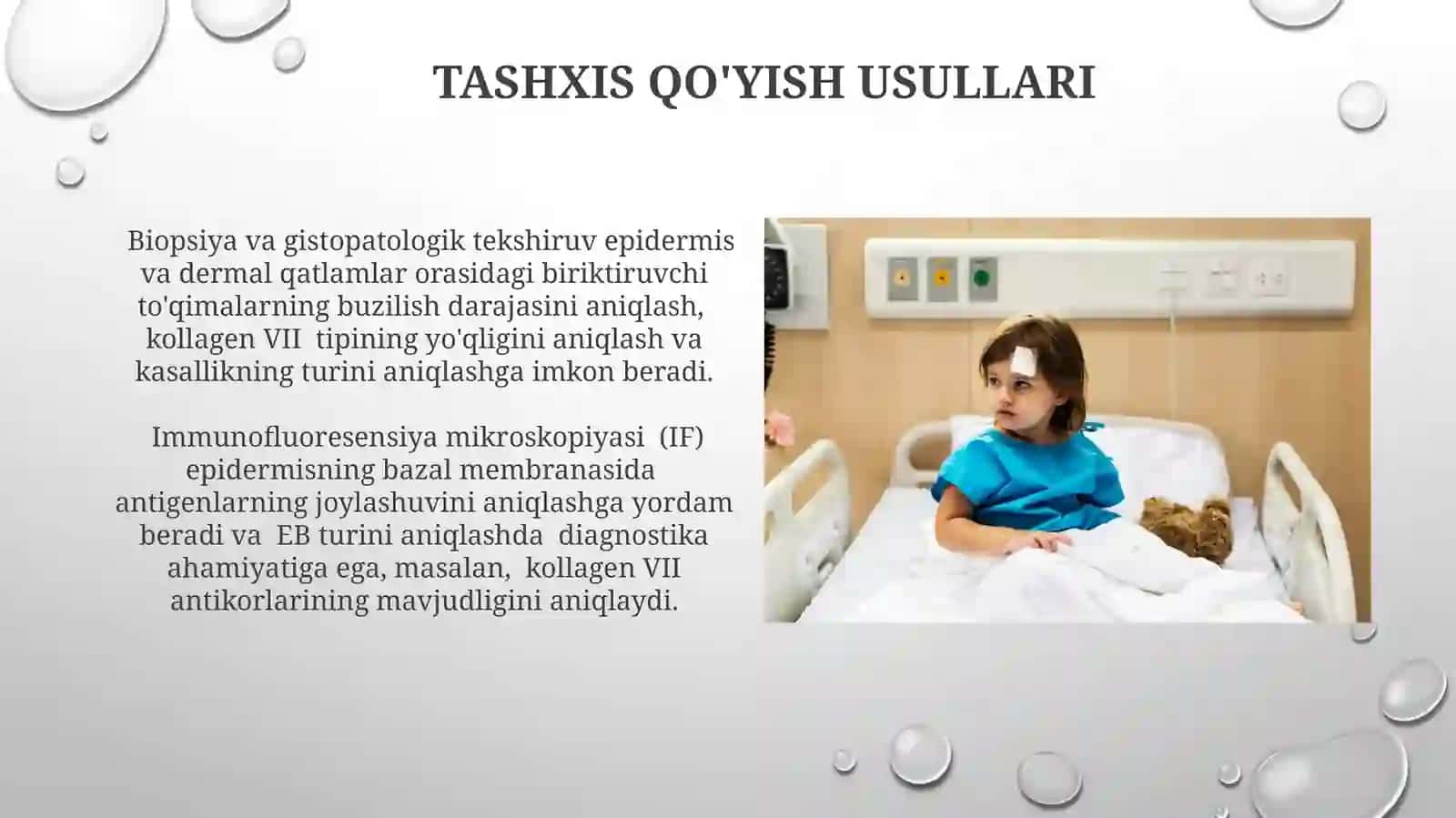 TASHXIS QO'YISH USULLARI

Biopsiya va gistopatologik tekshiruv epidermis va dermal qatlamlar orasidagi biriktiruvchi to'qimalarning buzilish darajasini aniqlash, kollagen VII tipining yo'qligini aniqlash va kasallikning turini aniqlashga imkon beradi.

Immunofluoresensiya mikroskopiyasi (IF) epidermisning bazal membranasida antigenlarning joylashuvini aniqlashga yordam beradi va EB turini aniqlashda diagnostika ahamiyatiga ega, masalan, kollagen VII antikorlarining mavjudligini aniqlaydi.